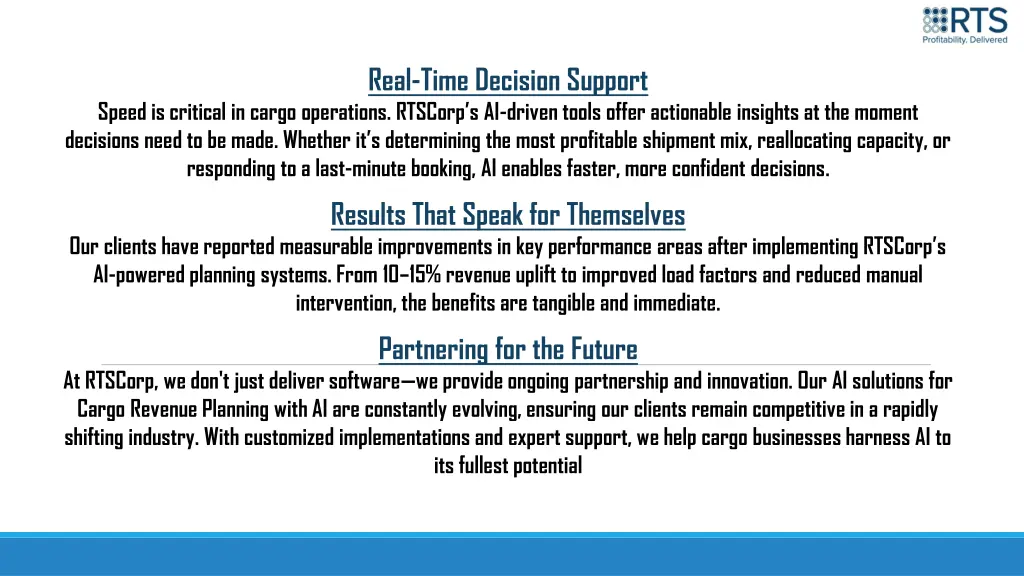 RTS
Profitability. Delivered

Real-Time Decision Support
Speed is critical in cargo operations. RTSCorp's AI-driven tools offer actionable insights at the moment decisions need to be made. Whether it's determining the most profitable shipment mix, reallocating capacity, or responding to a last-minute booking, AI enables faster, more confident decisions.

Results That Speak for Themselves
Our clients have reported measurable improvements in key performance areas after implementing RTSCorp's AI-powered planning systems. From 10–15% revenue uplift to improved load factors and reduced manual intervention, the benefits are tangible and immediate.

Partnering for the Future
At RTSCorp, we don't just deliver software—we provide ongoing partnership and innovation. Our AI solutions for Cargo Revenue Planning with AI are constantly evolving, ensuring our clients remain competitive in a rapidly shifting industry. With customized implementations and expert support, we help cargo businesses harness AI to its fullest potential